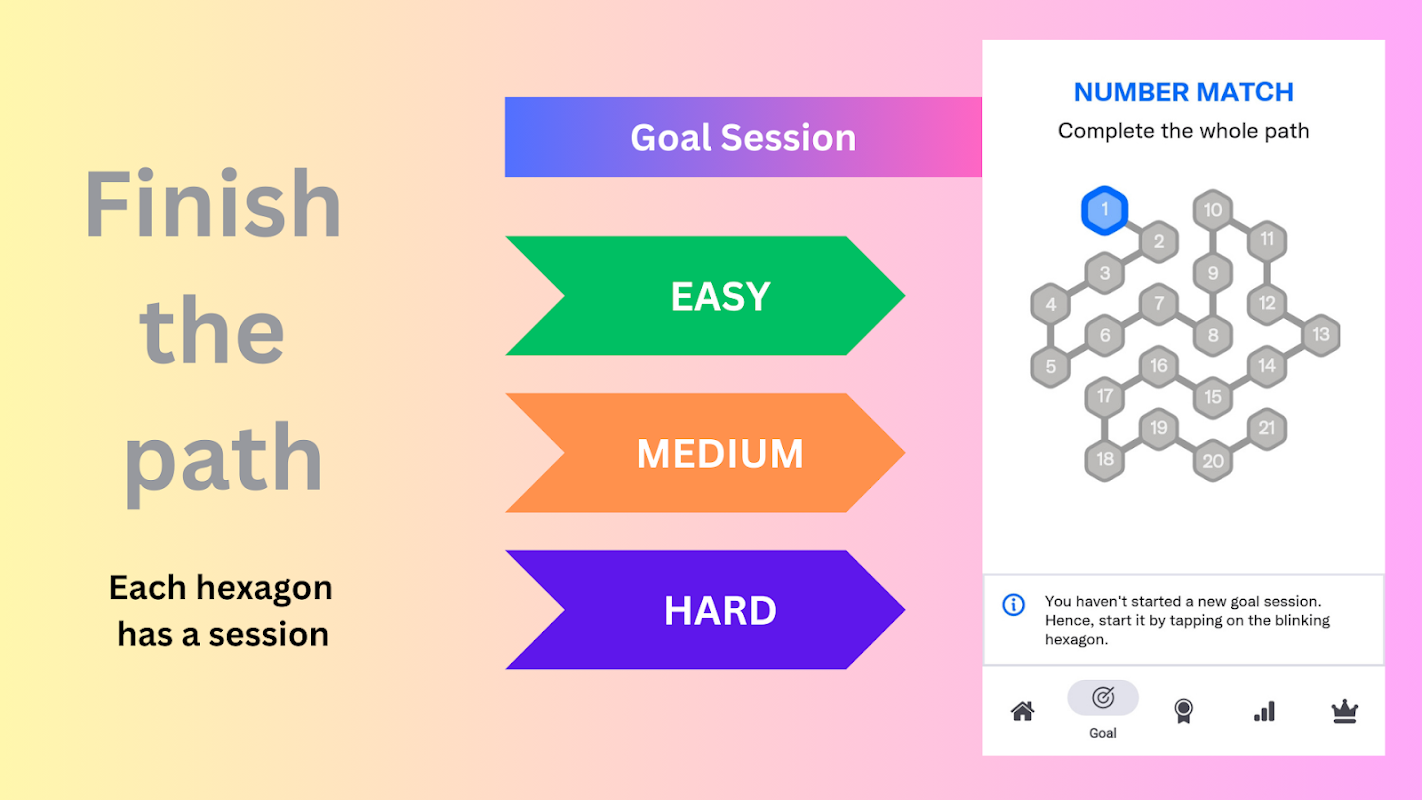 Finish the path

Each hexagon has a session

Goal Session

EASY

MEDIUM

HARD

NUMBER MATCH

Complete the whole path

1 2 3 4 5 6 7 8 9 10 11 12 13 14 15 16 17 18 19 20 21

You haven't started a new goal session. Hence, start it by tapping on the blinking hexagon.

Goal